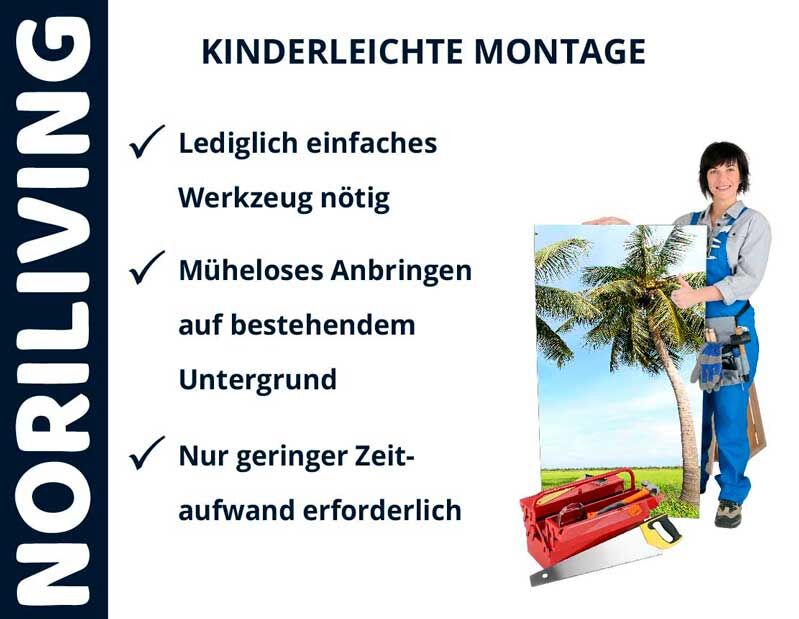 NORILIVING

KINDERLEICHTE MONTAGE

✓ Lediglich einfaches Werkzeug nötig

✓ Müheloses Anbringen auf bestehendem Untergrund

✓ Nur geringer Zeitaufwand erforderlich